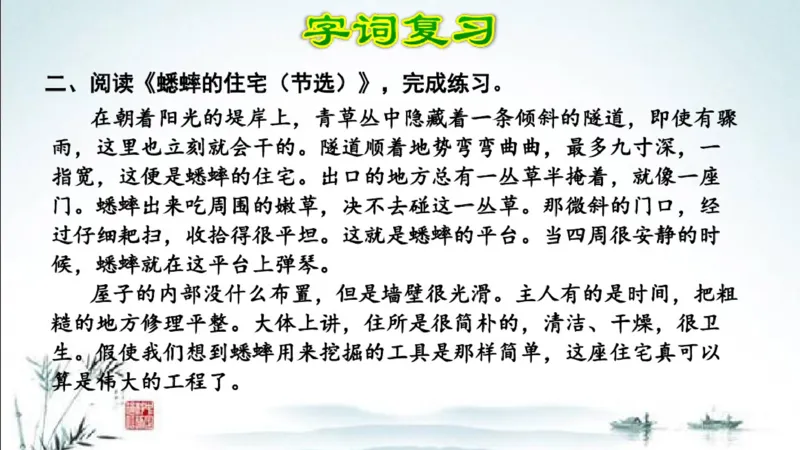 字词复习

二、阅读《蟋蟀的住宅（节选）》，完成练习。

在朝着阳光的堤岸上，青草丛中隐藏着一条倾斜的隧道，即使有骤雨，这里也立刻就会干的。隧道顺着地势弯弯曲曲，最多九寸深，一指宽，这便是蟋蟀的住宅。出口的地方总有一丛草半掩着，就像一座门。蟋蟀出来吃周围的嫩草，决不去碰这一丛草。那微斜的门口，经过仔细耙扫，收拾得很平坦。这就是蟋蟀的平台。当四周很安静的时候，蟋蟀就在这平台上弹琴。

屋子的内部没什么布置，但是墙壁很光滑。主人有的是时间，把粗糙的地方修理平整。大体上讲，住所是很简朴的，清洁、干燥，很卫生。假使我们想到蟋蟀用来挖掘的工具是那样简单，这座住宅真可以算是伟大的工程了。